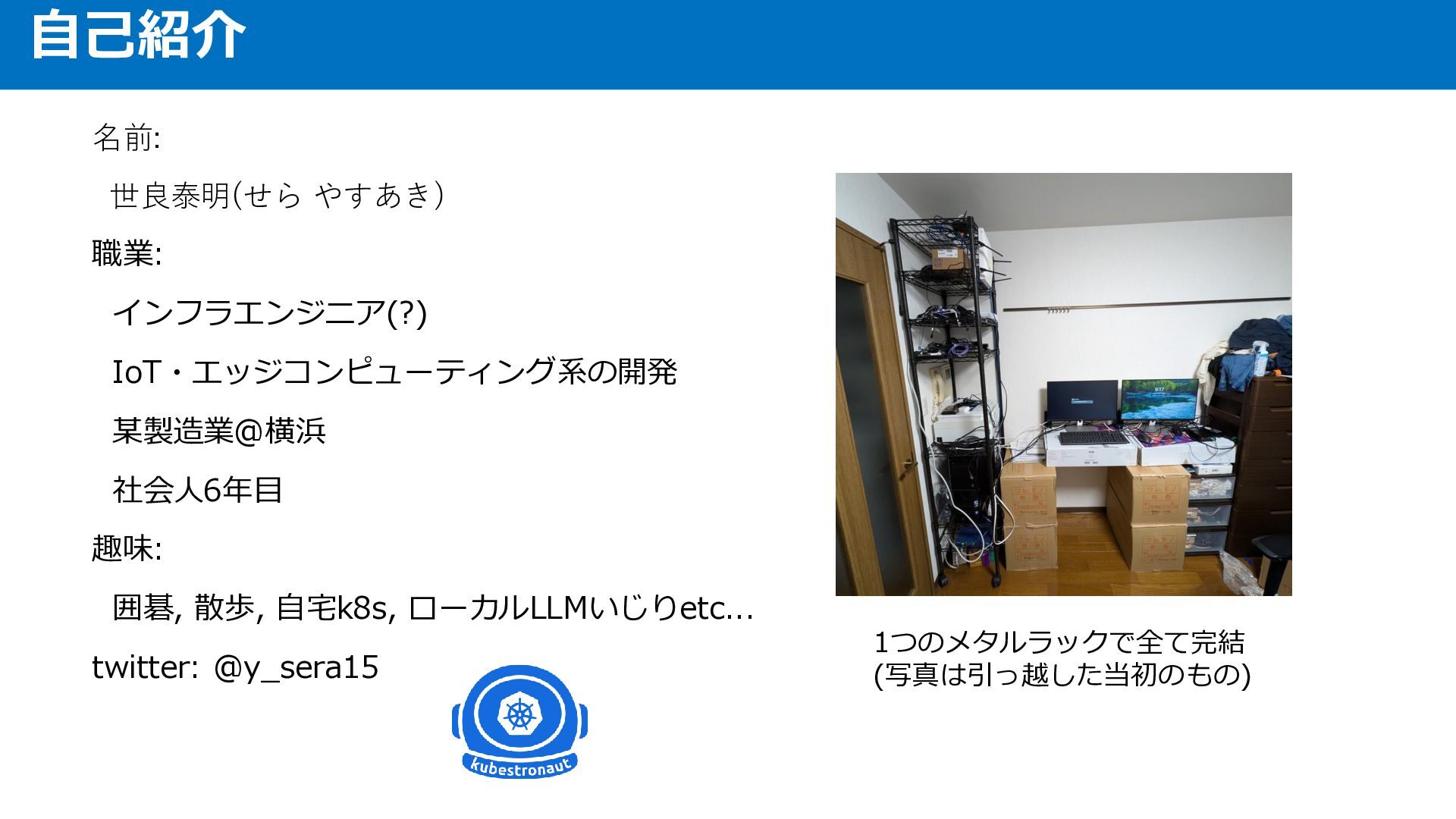 自己紹介

名前:

世良泰明(せら やすあき)

職業:

インフラエンジニア(?)

IoT・エッジコンピューティング系の開発

某製造業@横浜

社会人6年目

趣味:

囲碁, 散歩, 自宅k8s, ローカルLLMいじりetc…

twitter: @y_sera15

kubestronaut

1つのメタルラックで全て完結
(写真は引っ越した当初のもの)